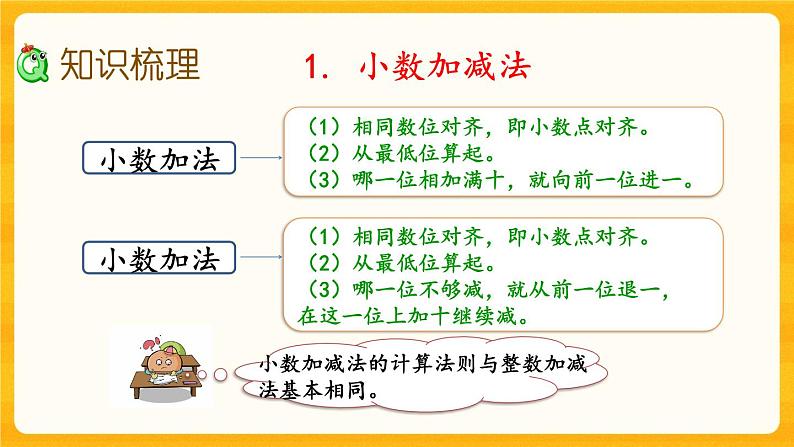 知识梳理

1. 小数加减法

小数加法

（1）相同数位对齐，即小数点对齐。
（2）从最低位算起。
（3）哪一位相加满十，就向前一位进一。

小数加法

（1）相同数位对齐，即小数点对齐。
（2）从最低位算起。
（3）哪一位不够减，就从前一位退一，在这一位上加十继续减。

小数加减法的计算法则与整数加减法基本相同。